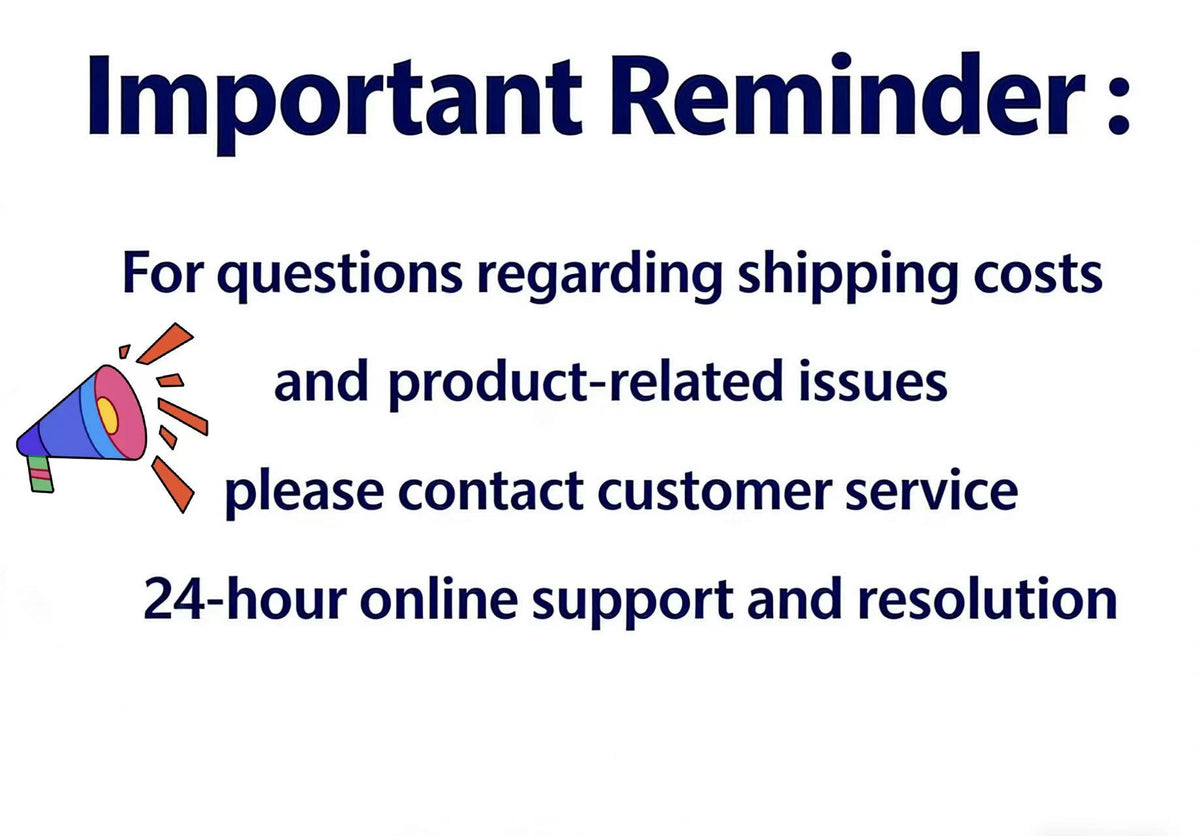 Important Reminder :

For questions regarding shipping costs
and product-related issues
please contact customer service
24-hour online support and resolution